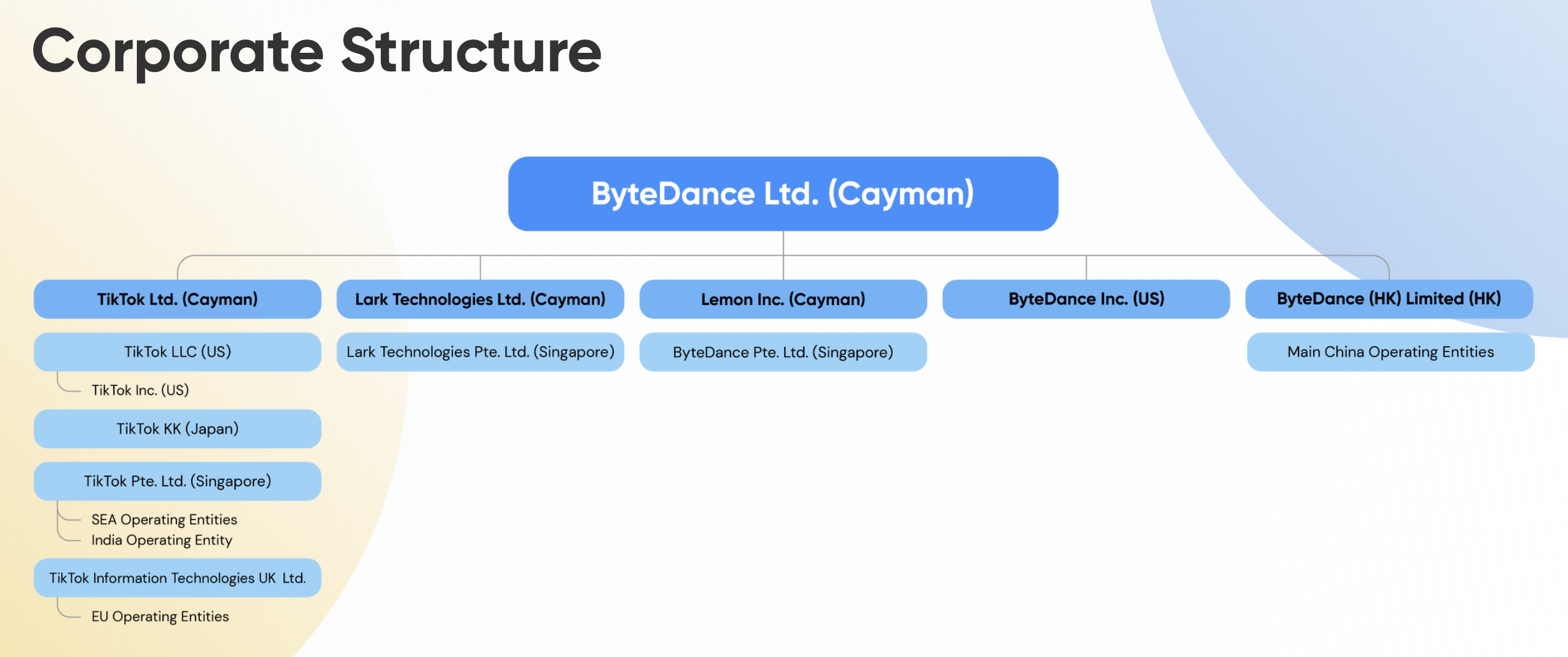 Corporate Structure

ByteDance Ltd. (Cayman)

TikTok Ltd. (Cayman)

TikTok LLC (US)

TikTok Inc. (US)

TikTok KK (Japan)

TikTok Pte. Ltd. (Singapore)

SEA Operating Entities

India Operating Entity

TikTok Information Technologies UK Ltd.

EU Operating Entities

Lark Technologies Ltd. (Cayman)

Lark Technologies Pte. Ltd. (Singapore)

Lemon Inc. (Cayman)

ByteDance Pte. Ltd. (Singapore)

ByteDance Inc. (US)

ByteDance (HK) Limited (HK)

Main China Operating Entities